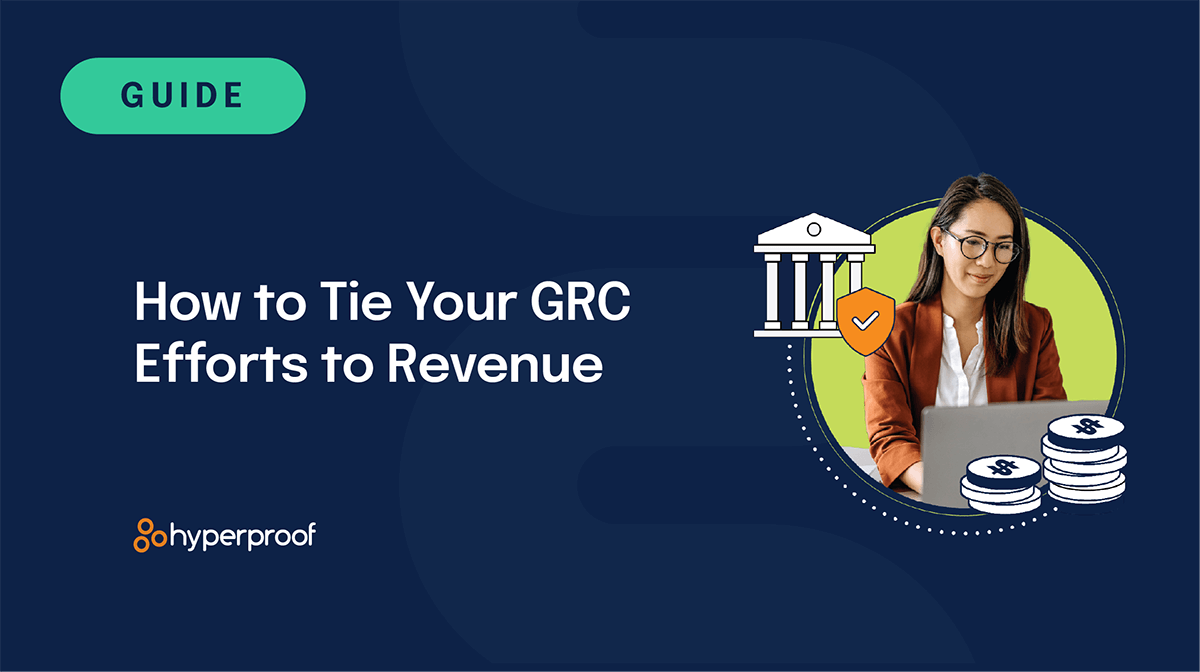 GUIDE

How to Tie Your GRC Efforts to Revenue

hyperproof